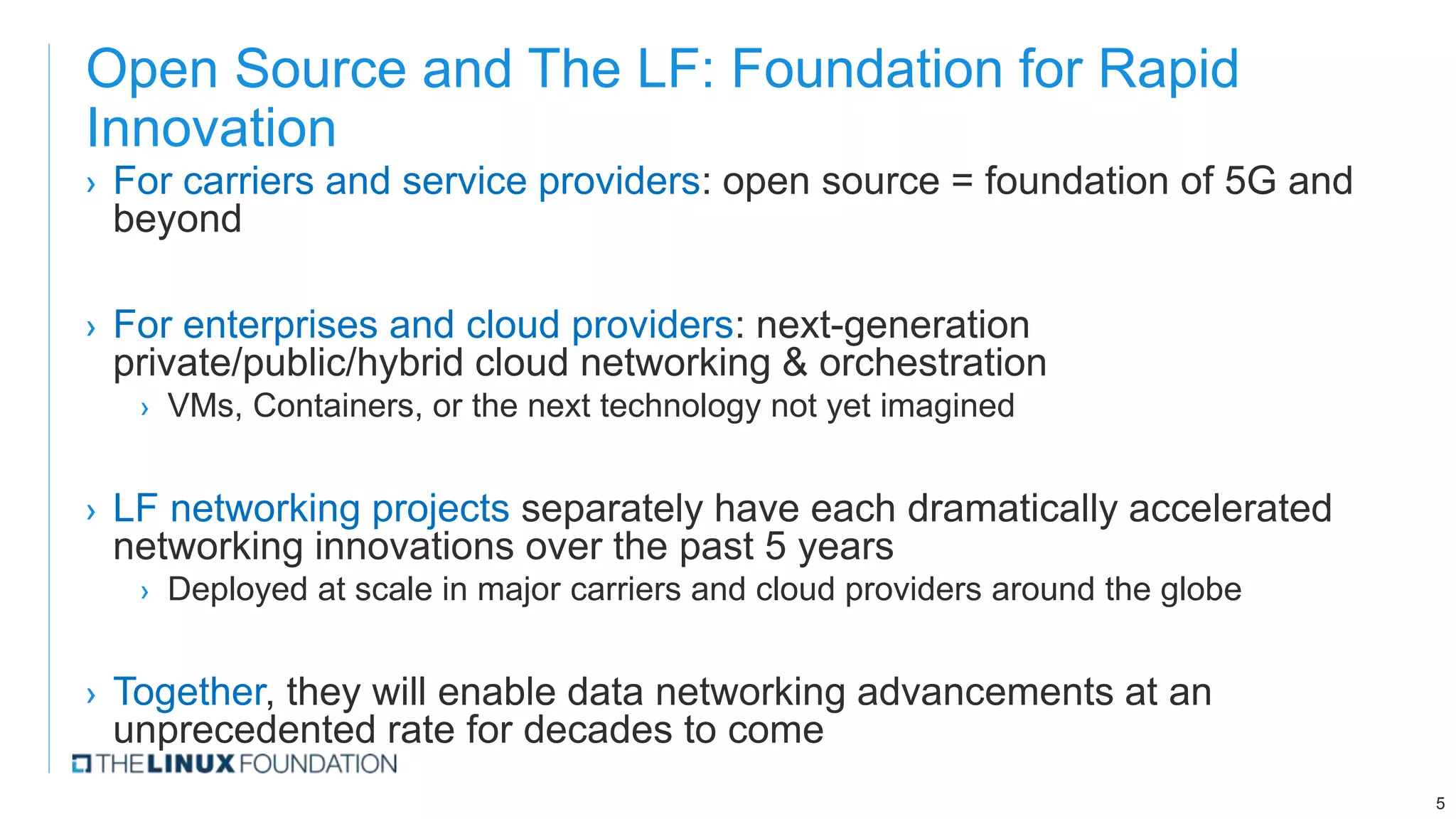 Open Source and The LF: Foundation for Rapid Innovation

› For carriers and service providers: open source = foundation of 5G and beyond

› For enterprises and cloud providers: next-generation private/public/hybrid cloud networking & orchestration
› VMs, Containers, or the next technology not yet imagined

› LF networking projects separately have each dramatically accelerated networking innovations over the past 5 years
› Deployed at scale in major carriers and cloud providers around the globe

› Together, they will enable data networking advancements at an unprecedented rate for decades to come

THE LINUX FOUNDATION

5